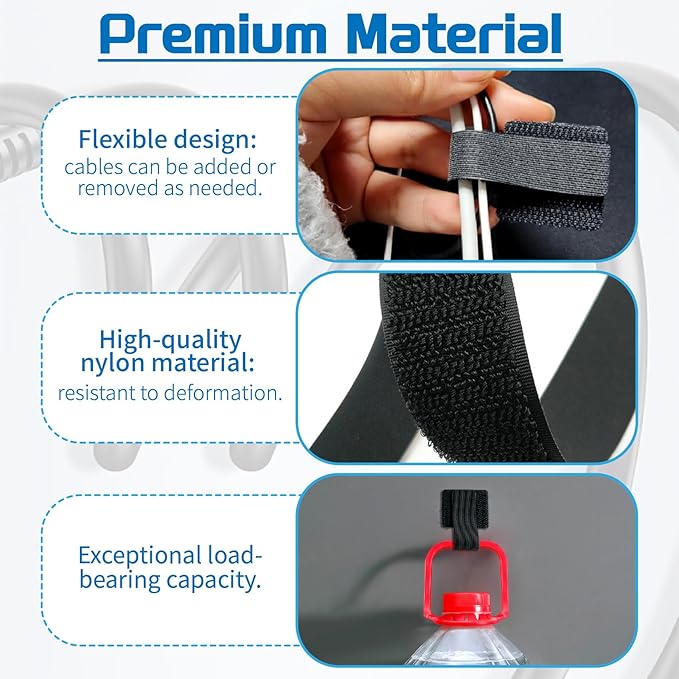 Premium Material

Flexible design:
cables can be added or removed as needed.

High-quality nylon material:
resistant to deformation.

Exceptional load-bearing capacity.